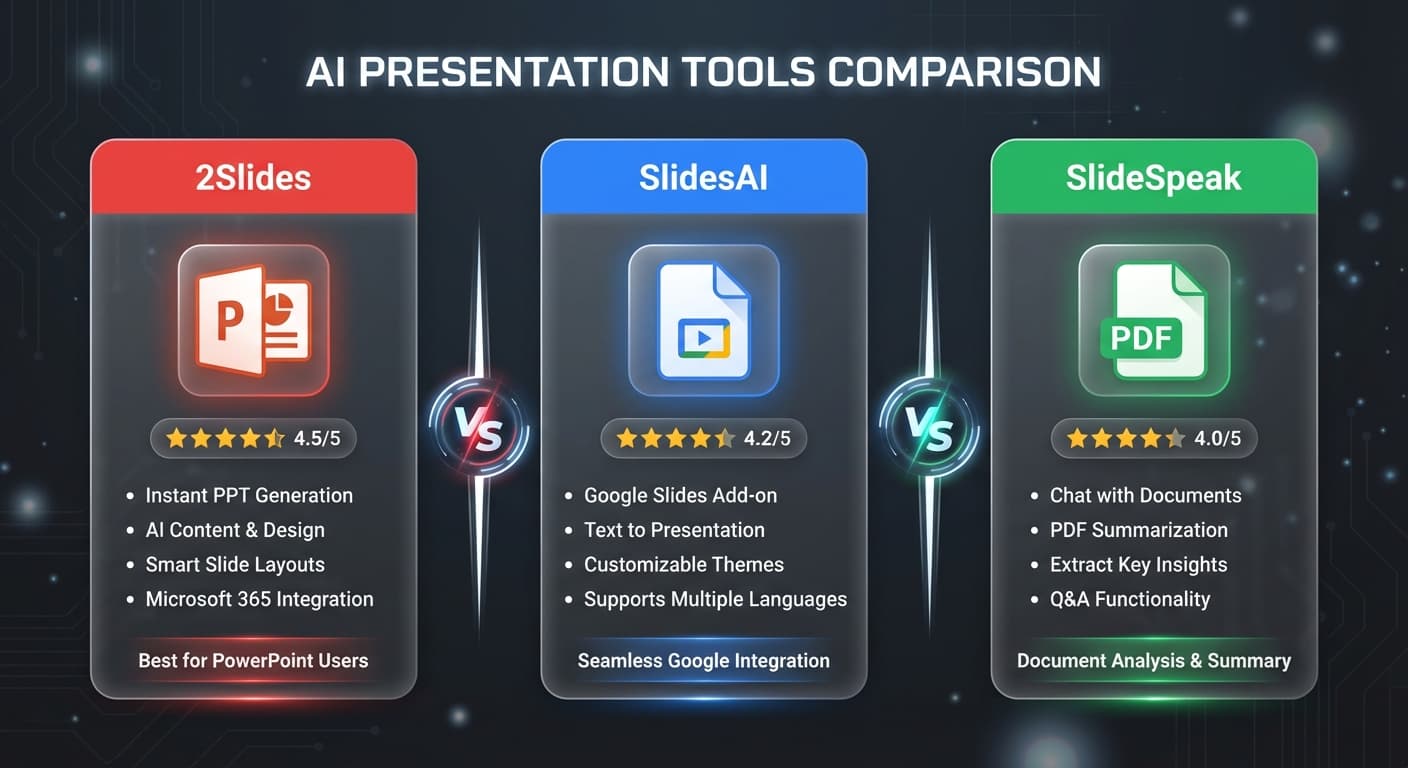 AI PRESENTATION TOOLS COMPARISON

2Slides

P

4.5/5

- Instant PPT Generation
- AI Content & Design
- Smart Slide Layouts
- Microsoft 365 Integration

Best for PowerPoint Users

VS

SlidesAI

4.2/5

- Google Slides Add-on
- Text to Presentation
- Customizable Themes
- Supports Multiple Languages

Seamless Google Integration

VS

SlideSpeak

PDF

4.0/5

- Chat with Documents
- PDF Summarization
- Extract Key Insights
- Q&A Functionality

Document Analysis & Summary